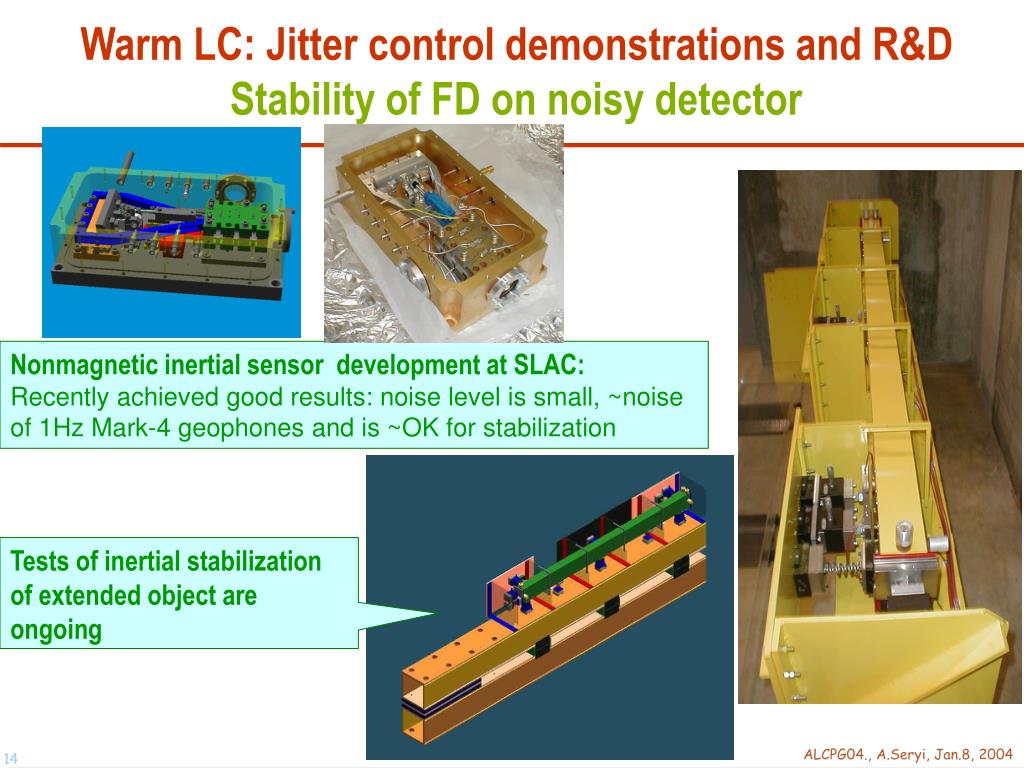 Warm LC: Jitter control demonstrations and R&D
Stability of FD on noisy detector

Nonmagnetic inertial sensor development at SLAC:
Recently achieved good results: noise level is small, ~noise of 1Hz Mark-4 geophones and is ~OK for stabilization

Tests of inertial stabilization of extended object are ongoing

14

ALCPG04., A.Seryi, Jan.8, 2004